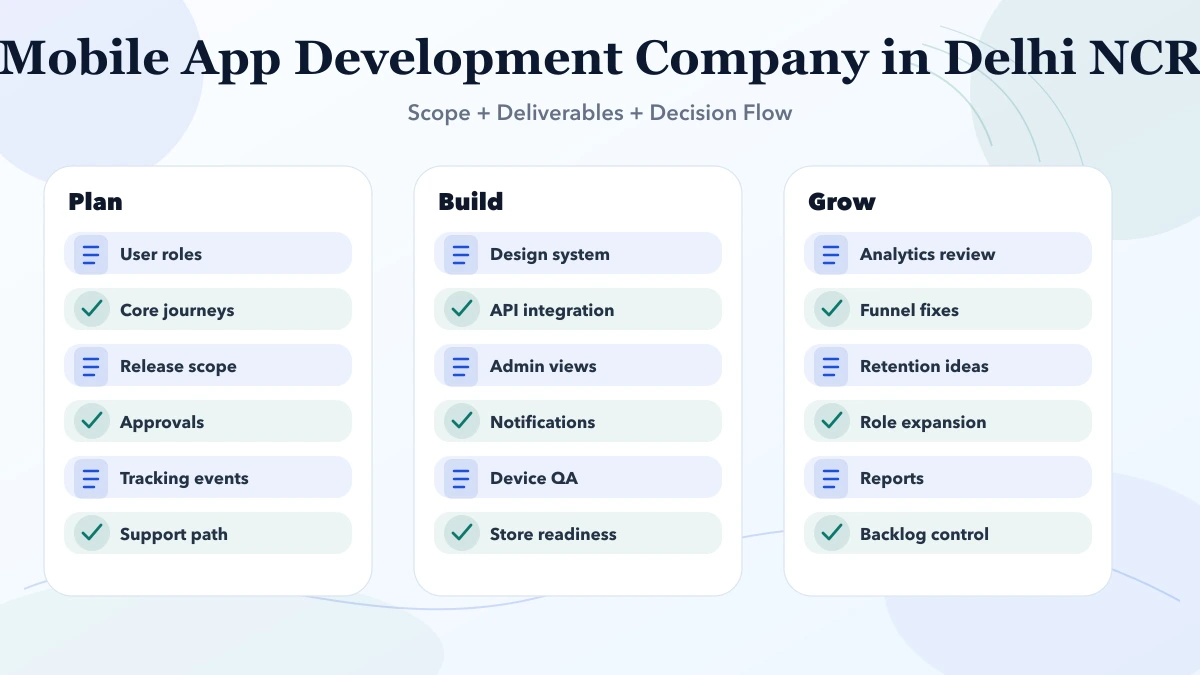 Mobile App Development Company in Delhi NCR

Scope + Deliverables + Decision Flow

Plan
User roles
Core journeys
Release scope
Approvals
Tracking events
Support path

Build
Design system
API integration
Admin views
Notifications
Device QA
Store readiness

Grow
Analytics review
Funnel fixes
Retention ideas
Role expansion
Reports
Backlog control